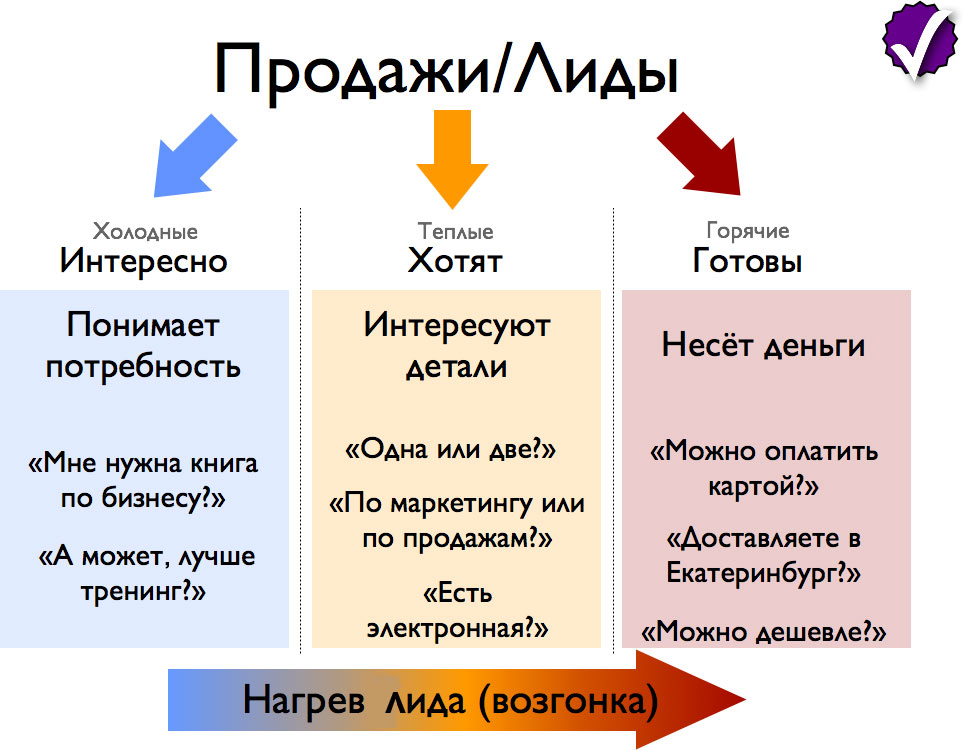 Продажи/Лиды

Холодные
Интересно

Понимает потребность

«Мне нужна книга по бизнесу?»

«А может, лучше тренинг?»

Теплые
Хотят

Интересуют детали

«Одна или две?»

«По маркетингу или по продажам?»

«Есть электронная?»

Горячие
Готовы

Несёт деньги

«Можно оплатить картой?»

«Доставляете в Екатеринбург?»

«Можно дешевле?»

Нагрев лида (возгонка)